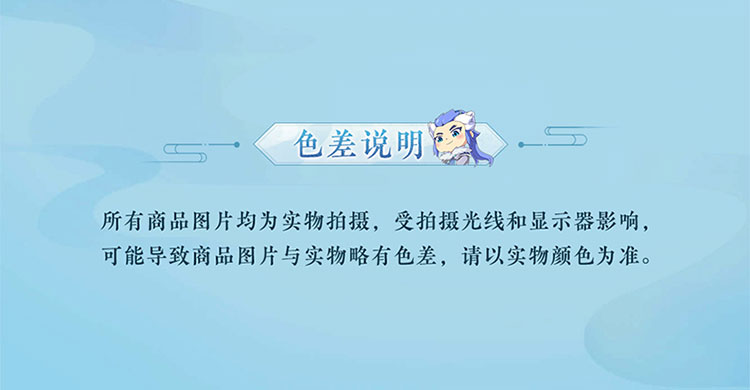 色差说明

所有商品图片均为实物拍摄，受拍摄光线和显示器影响，可能导致商品图片与实物略有色差，请以实物颜色为准。